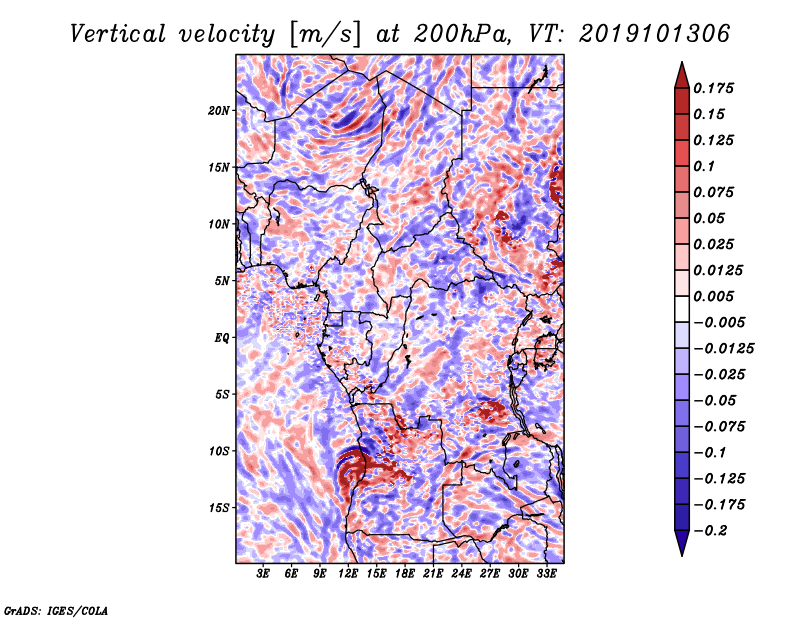 Vertical velocity [m/s] at 200hPa, VT: 2019101306

20N
15N
10N
5N
EQ
5S
10S
15S

3E 6E 9E 12E 15E 18E 21E 24E 27E 30E 33E

0.175
0.15
0.125
0.1
0.075
0.05
0.025
0.0125
0.005
−0.005
−0.0125
−0.025
−0.05
−0.075
−0.1
−0.125
−0.175
−0.2

GrADS: IGES/COLA